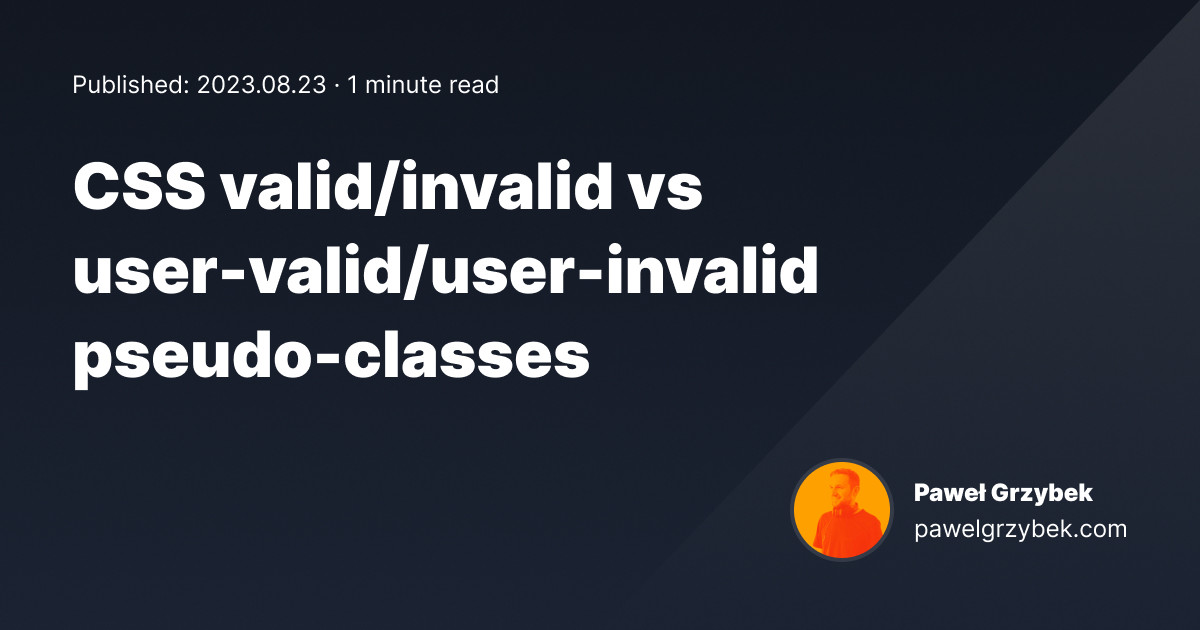 Published: 2023.08.23 · 1 minute read

CSS valid/invalid vs user-valid/user-invalid pseudo-classes

Paweł Grzybek
pawelgrzybek.com